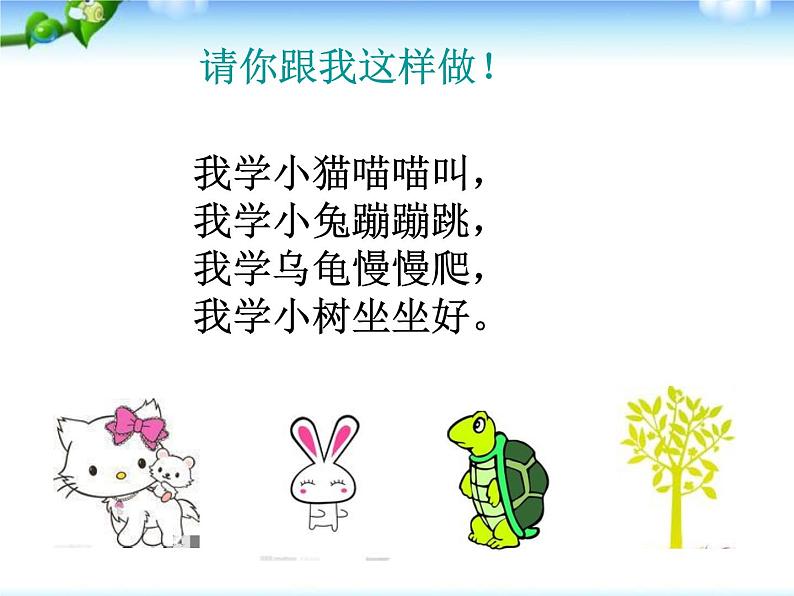 请你跟我这样做！

我学小猫喵喵叫，
我学小兔蹦蹦跳，
我学乌龟慢慢爬，
我学小树坐坐好。